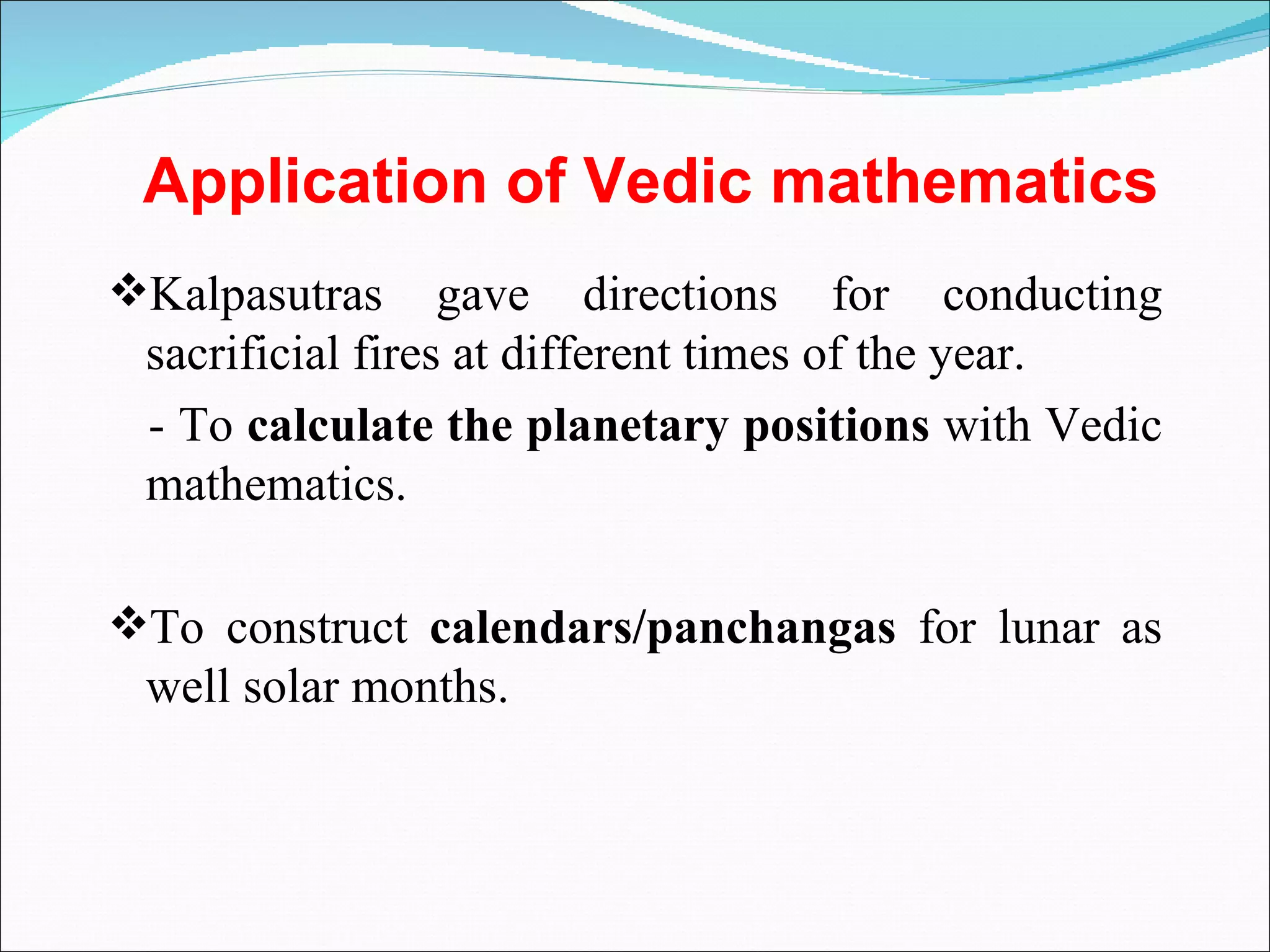 Application of Vedic mathematics

❖Kalpasutras gave directions for conducting sacrificial fires at different times of the year.

- To calculate the planetary positions with Vedic mathematics.

❖To construct calendars/panchangas for lunar as well solar months.